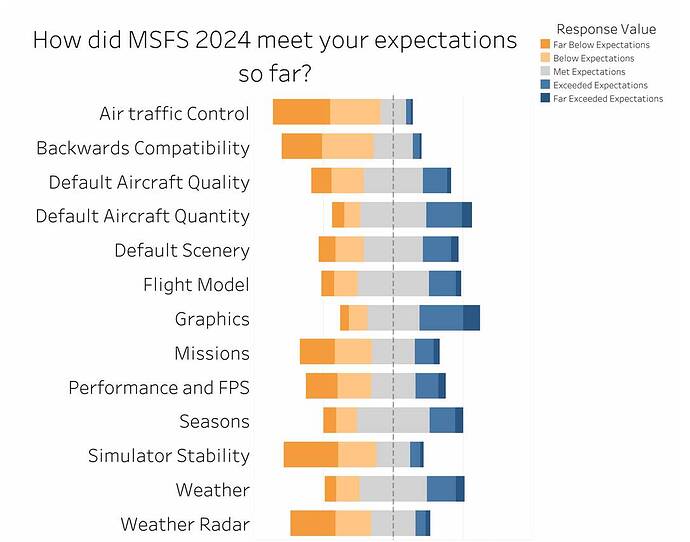 How did MSFS 2024 meet your expectations so far?

Response Value
Far Below Expectations
Below Expectations
Met Expectations
Exceeded Expectations
Far Exceeded Expectations

Air traffic Control
Backwards Compatibility
Default Aircraft Quality
Default Aircraft Quantity
Default Scenery
Flight Model
Graphics
Missions
Performance and FPS
Seasons
Simulator Stability
Weather
Weather Radar